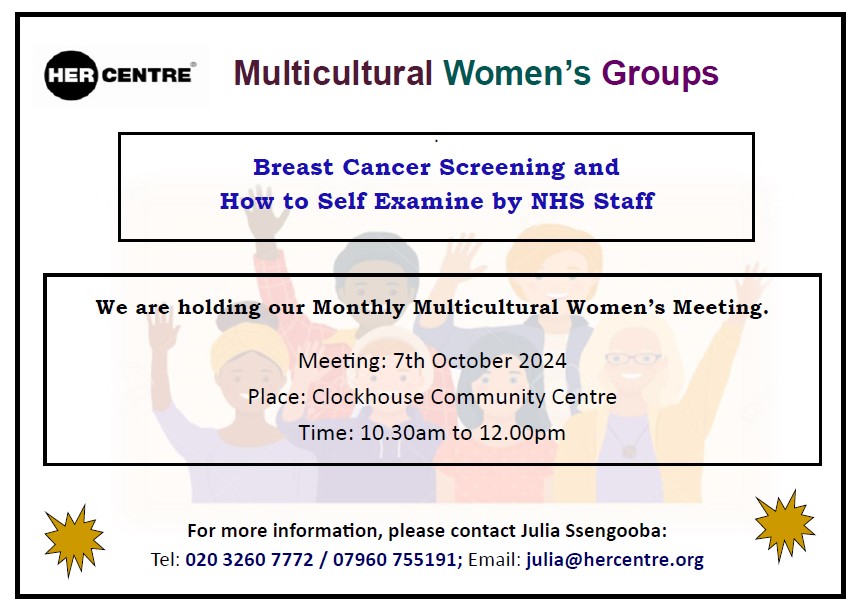 HER CENTRE

Multicultural Women's Groups

Breast Cancer Screening and How to Self Examine by NHS Staff

We are holding our Monthly Multicultural Women's Meeting.

Meeting: 7th October 2024

Place: Clockhouse Community Centre

Time: 10.30am to 12.00pm

For more information, please contact Julia Ssengooba:

Tel: 020 3260 7772 / 07960 755191; Email: julia@hercentre.org